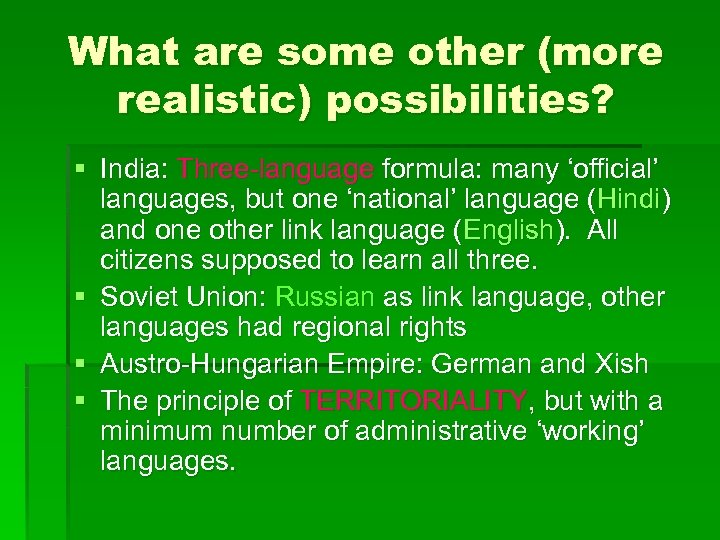 What are some other (more realistic) possibilities?

▪ India: Three-language formula: many ‘official’ languages, but one ‘national’ language (Hindi) and one other link language (English). All citizens supposed to learn all three.
▪ Soviet Union: Russian as link language, other languages had regional rights
▪ Austro-Hungarian Empire: German and Xish
▪ The principle of TERRITORIALITY, but with a minimum number of administrative ‘working’ languages.